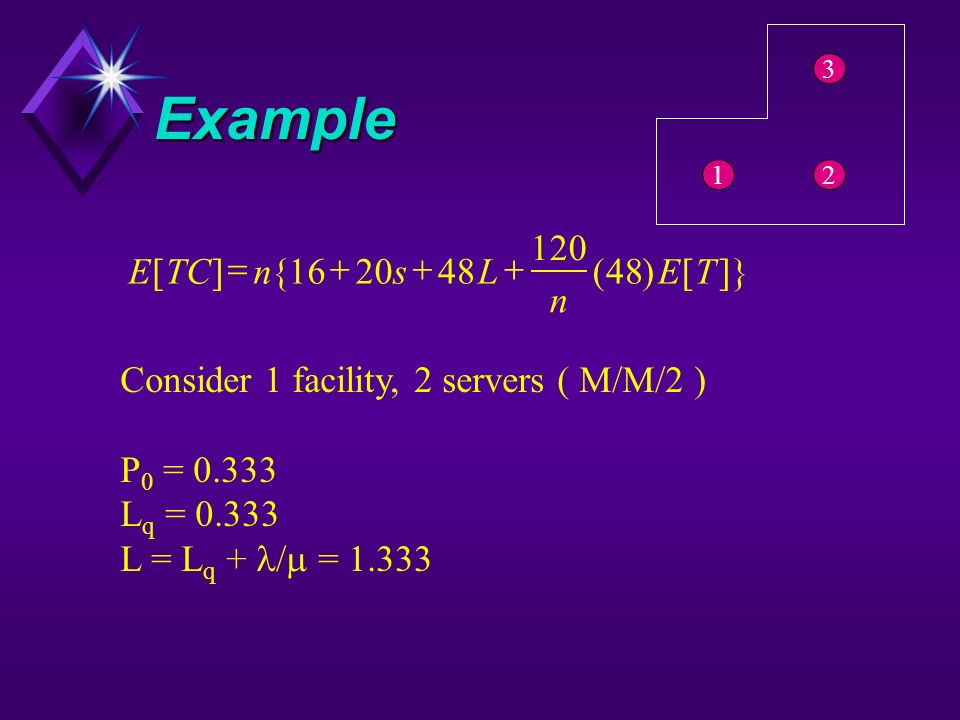 Example

3

1

2

$E[TC] = n\{16 + 20s + 48L + \frac{120}{n}(48)E[T]\}$

Consider 1 facility, 2 servers ( M/M/2 )

$P_0 = 0.333$
$L_q = 0.333$
$L = L_q + \lambda/\mu = 1.333$